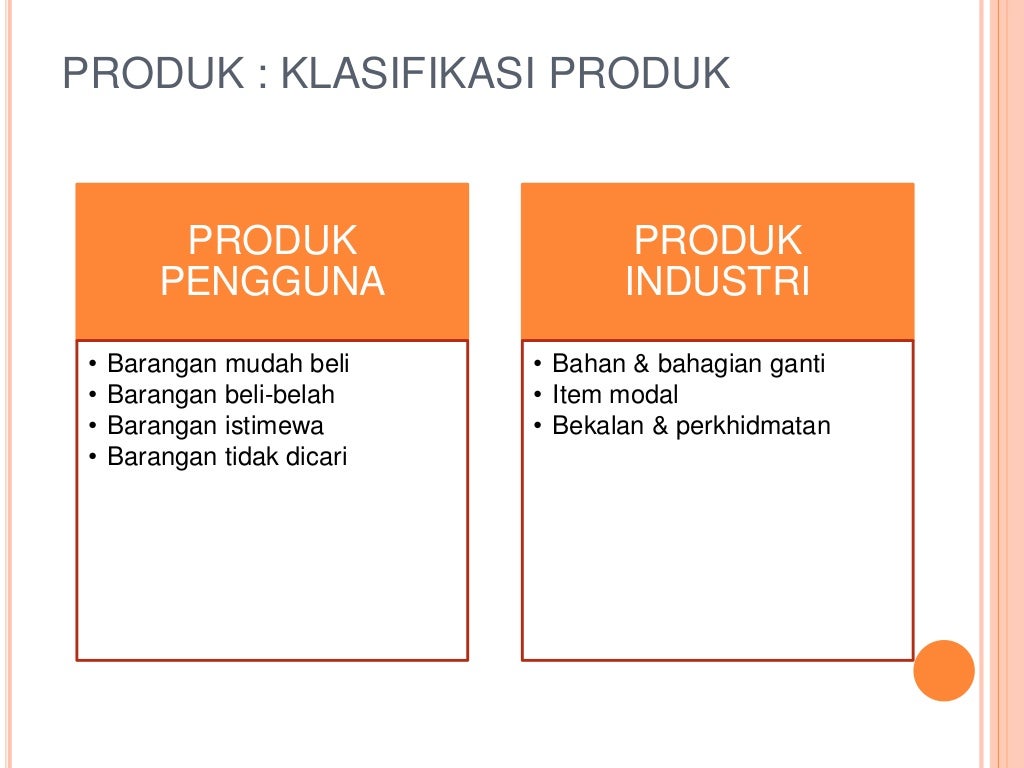 PRODUK : KLASIFIKASI PRODUK

PRODUK PENGGUNA

• Barangan mudah beli
• Barangan beli-belah
• Barangan istimewa
• Barangan tidak dicari

PRODUK INDUSTRI

• Bahan & bahagian ganti
• Item modal
• Bekalan & perkhidmatan